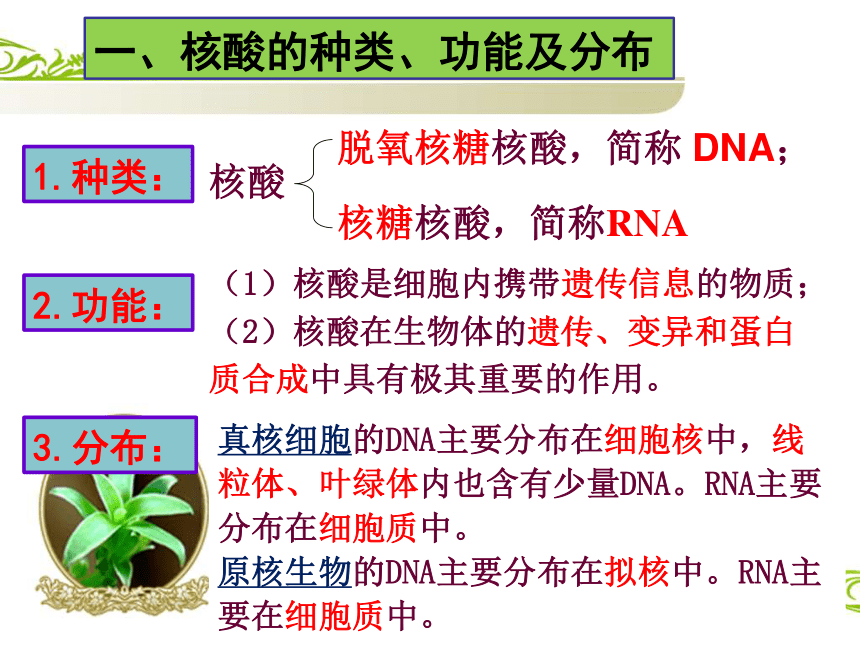 一、核酸的种类、功能及分布

1. 种类：

核酸

脱氧核糖核酸，简称 DNA；

核糖核酸，简称RNA

2. 功能：

（1）核酸是细胞内携带遗传信息的物质；

（2）核酸在生物体的遗传、变异和蛋白质合成中具有极其重要的作用。

3. 分布：

真核细胞的DNA主要分布在细胞核中，线粒体、叶绿体内也含有少量DNA。RNA主要分布在细胞质中。

原核生物的DNA主要分布在拟核中。RNA主要在细胞质中。